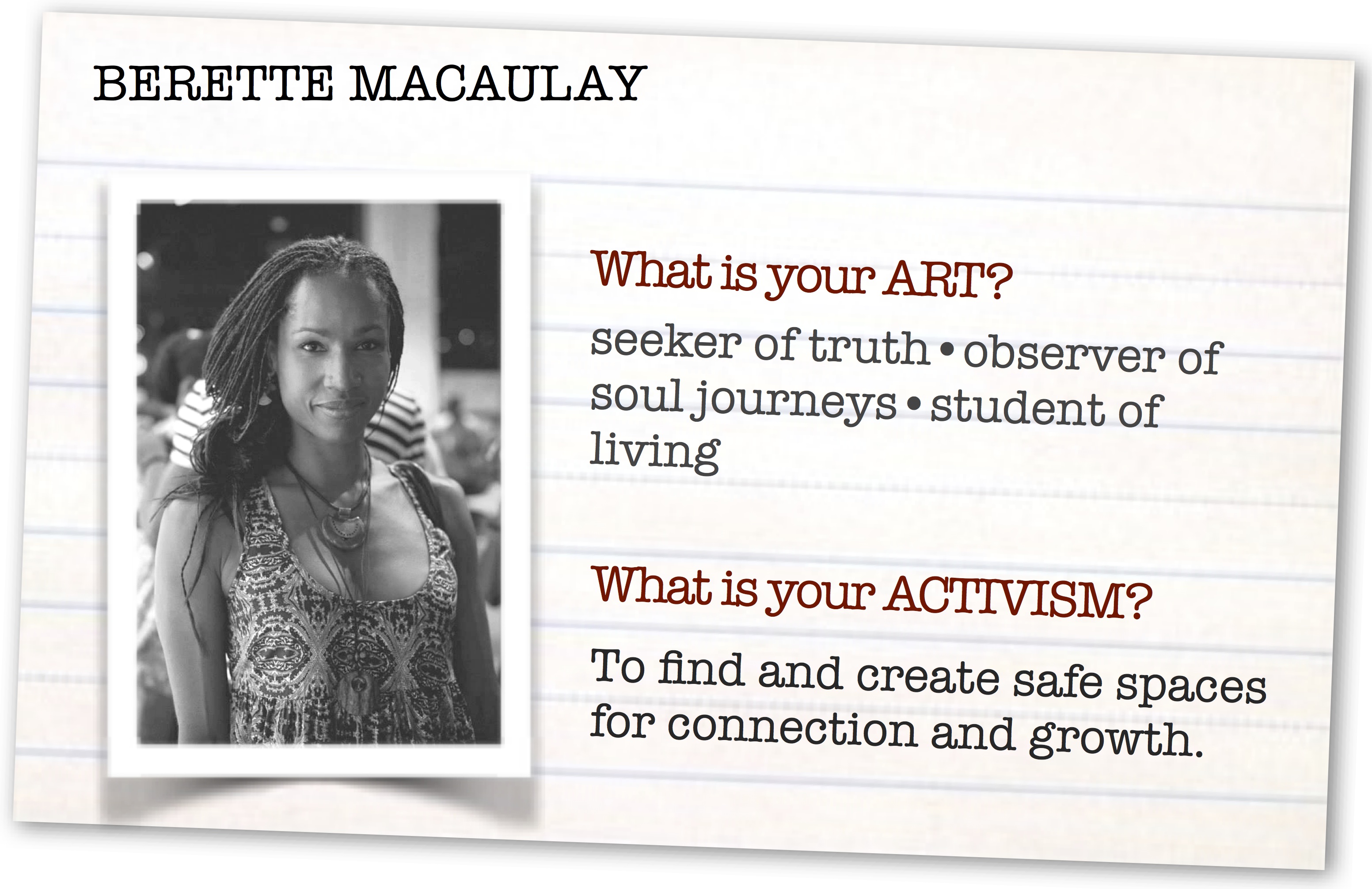 BERETTE MACAULAY

What is your ART?

seeker of truth • observer of soul journeys • student of living

What is your ACTIVISM?

To find and create safe spaces for connection and growth.